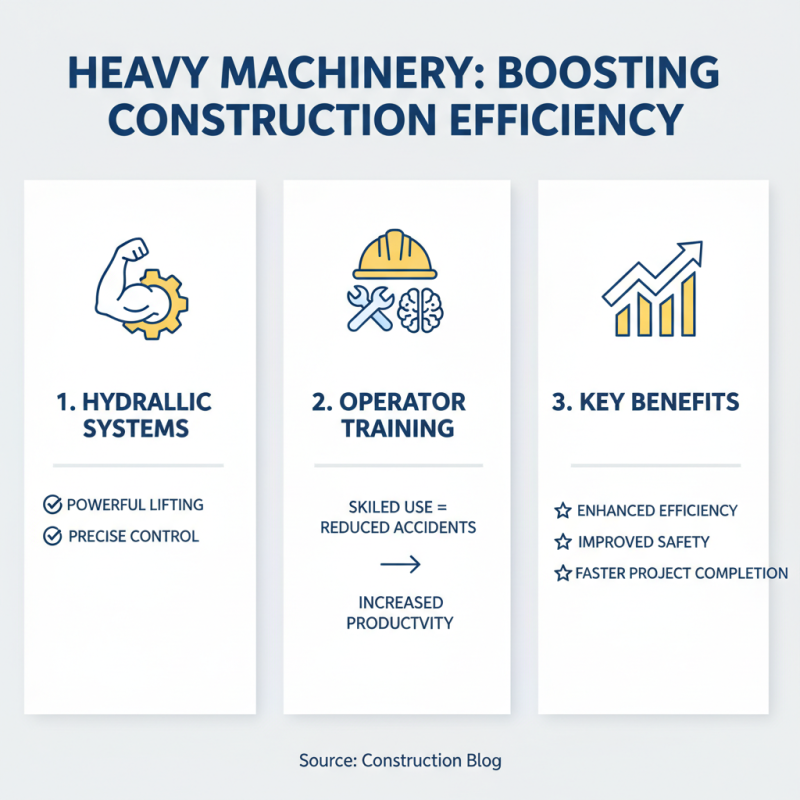 HEAVY MACHINERY: BOOSTING CONSTRUCTION EFFICIENCY

1. HYDRALLIC SYSTEMS

POWERFUL LIFTING
PRECISE CONTROL

2. OPERATOR TRAINING

SKILED USE = REDUCED ACCIDENTS

→

INCREASED PRODUCTVITY

3. KEY BENEFITS

ENHANCED EFFICIENCY
IMPROVED SAFETY
FASTER PROJECT COMPLETION

Source: Construction Blog